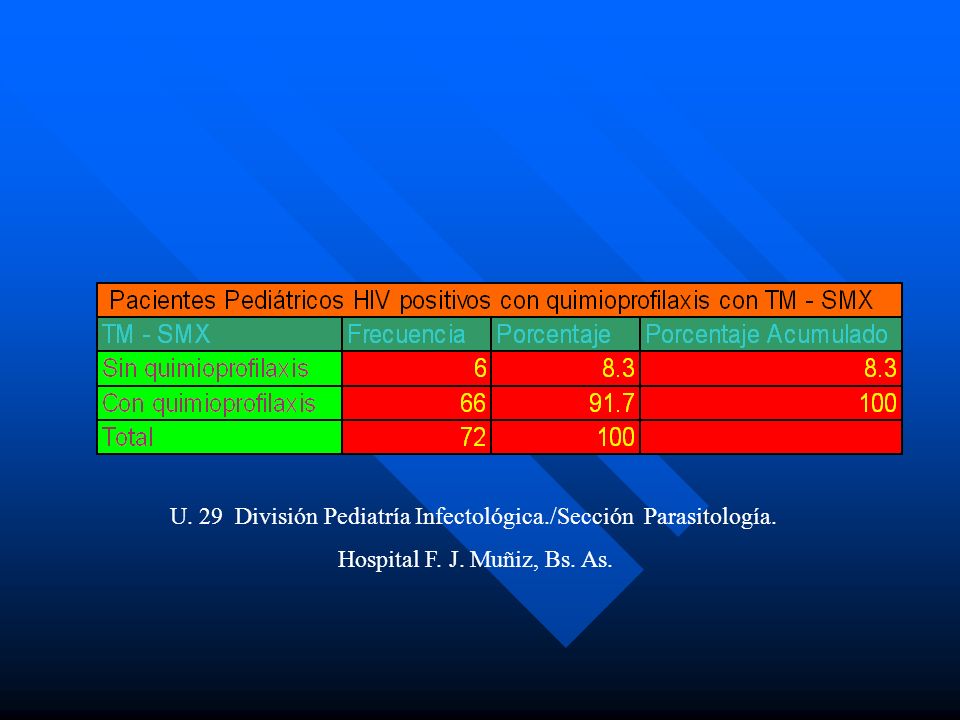 Pacientes Pediátricos HIV positivos con quimioprofilaxis con TM - SMX

| TM - SMX | Frecuencia | Porcentaje | Porcentaje Acumulado |
|---|---|---|---|
| Sin quimioprofilaxis | 6 | 8.3 | 8.3 |
| Con quimioprofilaxis | 66 | 91.7 | 100 |
| Total | 72 | 100 | |

U. 29 División Pediatría Infectológica./Sección Parasitología.

Hospital F. J. Muñiz, Bs. As.